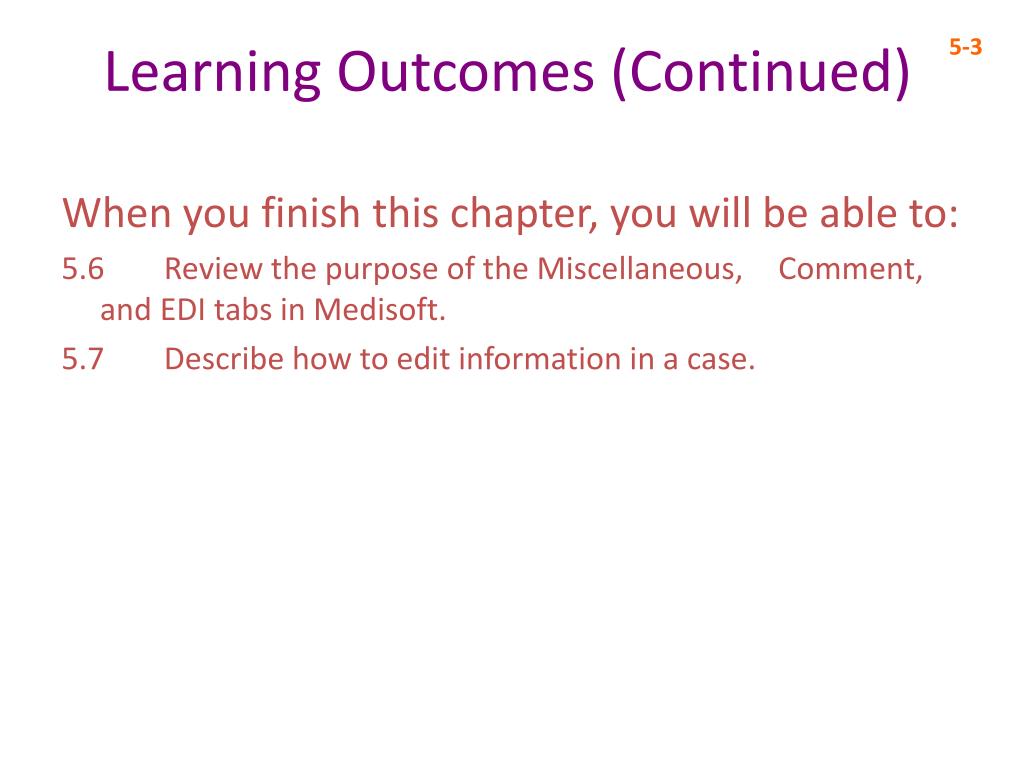 Learning Outcomes (Continued)

5-3

When you finish this chapter, you will be able to:

5.6 Review the purpose of the Miscellaneous, Comment, and EDI tabs in Medisoft.

5.7 Describe how to edit information in a case.